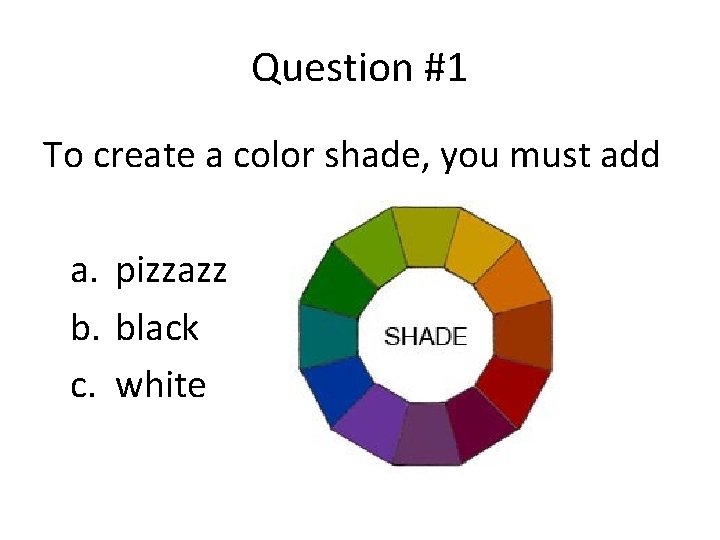 Question #1

To create a color shade, you must add

a. pizzazz
b. black
c. white

SHADE